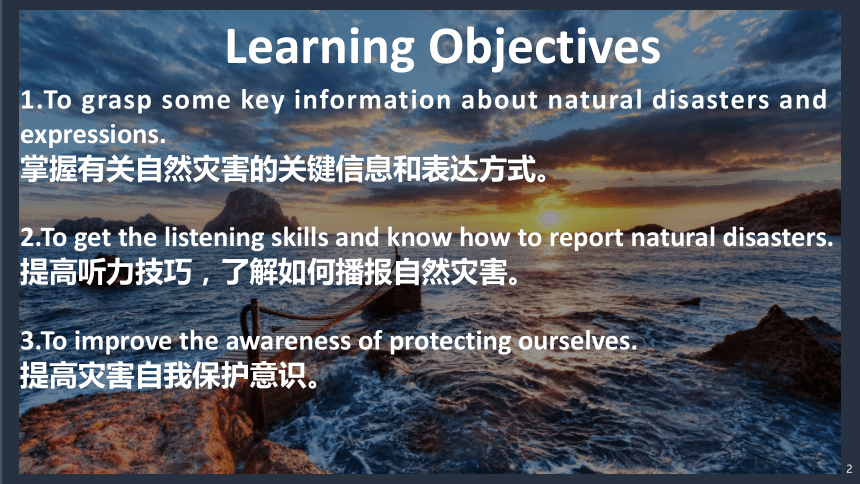 Learning Objectives

1.To grasp some key information about natural disasters and expressions.
掌握有关自然灾害的关键信息和表达方式。

2.To get the listening skills and know how to report natural disasters.
提高听力技巧，了解如何播报自然灾害。

3.To improve the awareness of protecting ourselves.
提高灾害自我保护意识。

2